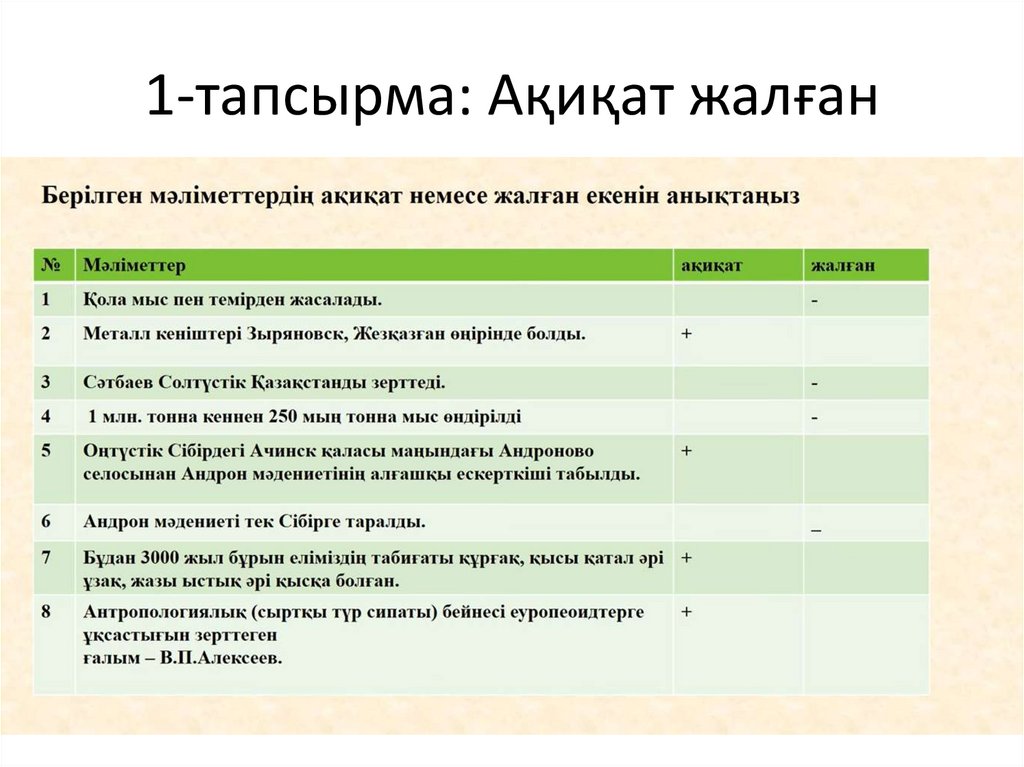 1-тапсырма: Ақиқат жалған

Берілген мәліметтердің ақиқат немесе жалған екенін анықтаңыз

| № | Мәліметтер | ақиқат | жалған |
|---|---|---|---|
| 1 | Қола мыс пен темірден жасалады. | | - |
| 2 | Металл кеніштері Зыряновск, Жезқазған өңірінде болды. | + | |
| 3 | Сәтбаев Солтүстік Қазақстанды зерттеді. | | - |
| 4 | 1 млн. тонна кеннен 250 мың тонна мыс өндірілді | | - |
| 5 | Оңтүстік Сібірдегі Ачинск қаласы маңындағы Андроново селосынан Андрон мәдениетінің алғашқы ескерткіші табылды. | + | |
| 6 | Андрон мәдениеті тек Сібірге таралды. | | _ |
| 7 | Бұдан 3000 жыл бұрын еліміздің табиғаты құрғақ, қысы қатал әрі ұзақ, жазы ыстық әрі қысқа болған. | + | |
| 8 | Антропологиялық (сыртқы түр сипаты) бейнесі еуропеоидтерге ұқсастығын зерттеген ғалым – В.П.Алексеев. | + | |